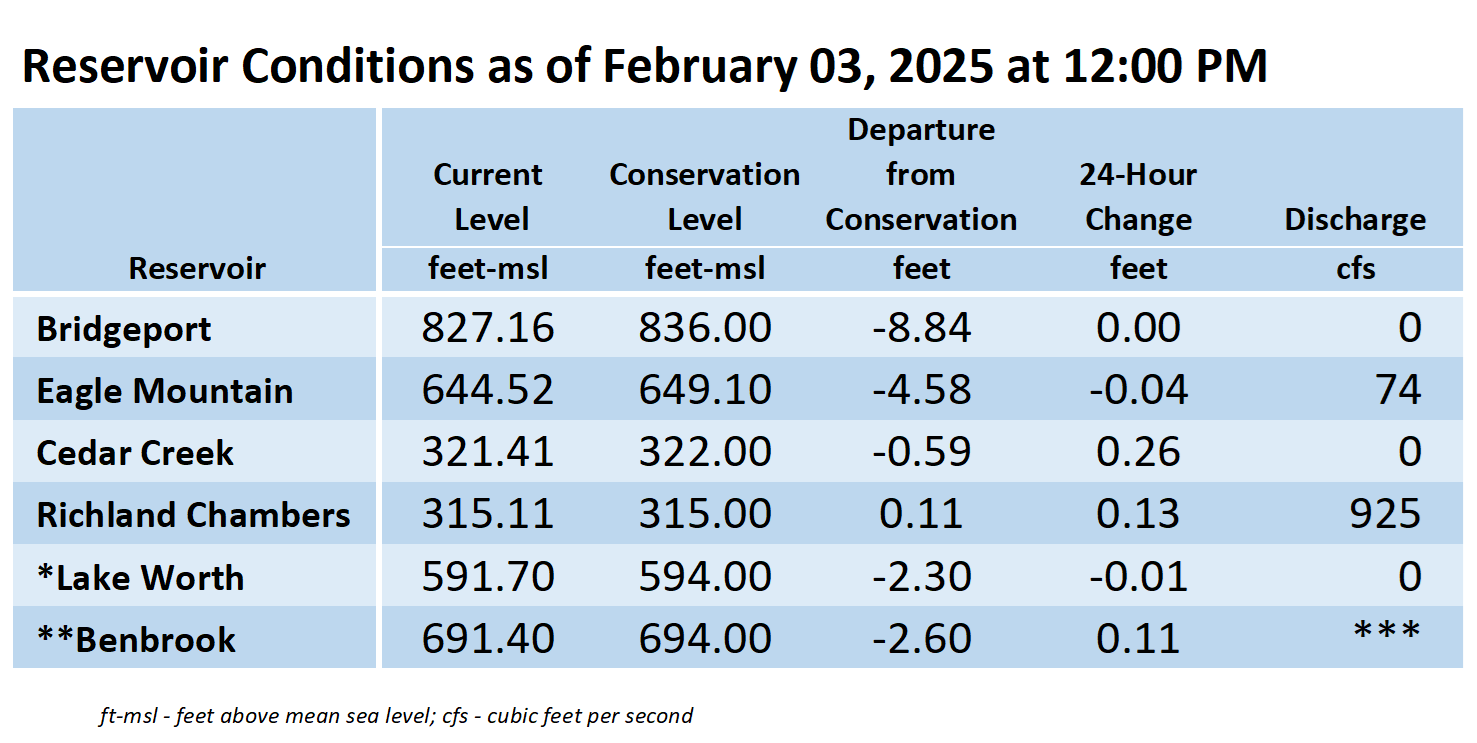 Reservoir Conditions as of February 03, 2025 at 12:00 PM

| Reservoir | Current Level feet-msl | Conservation Level feet-msl | Departure from Conservation feet | 24-Hour Change feet | Discharge cfs |
|---|---|---|---|---|---|
| Bridgeport | 827.16 | 836.00 | -8.84 | 0.00 | 0 |
| Eagle Mountain | 644.52 | 649.10 | -4.58 | -0.04 | 74 |
| Cedar Creek | 321.41 | 322.00 | -0.59 | 0.26 | 0 |
| Richland Chambers | 315.11 | 315.00 | 0.11 | 0.13 | 925 |
| *Lake Worth | 591.70 | 594.00 | -2.30 | -0.01 | 0 |
| **Benbrook | 691.40 | 694.00 | -2.60 | 0.11 | *** |

ft-msl - feet above mean sea level; cfs - cubic feet per second